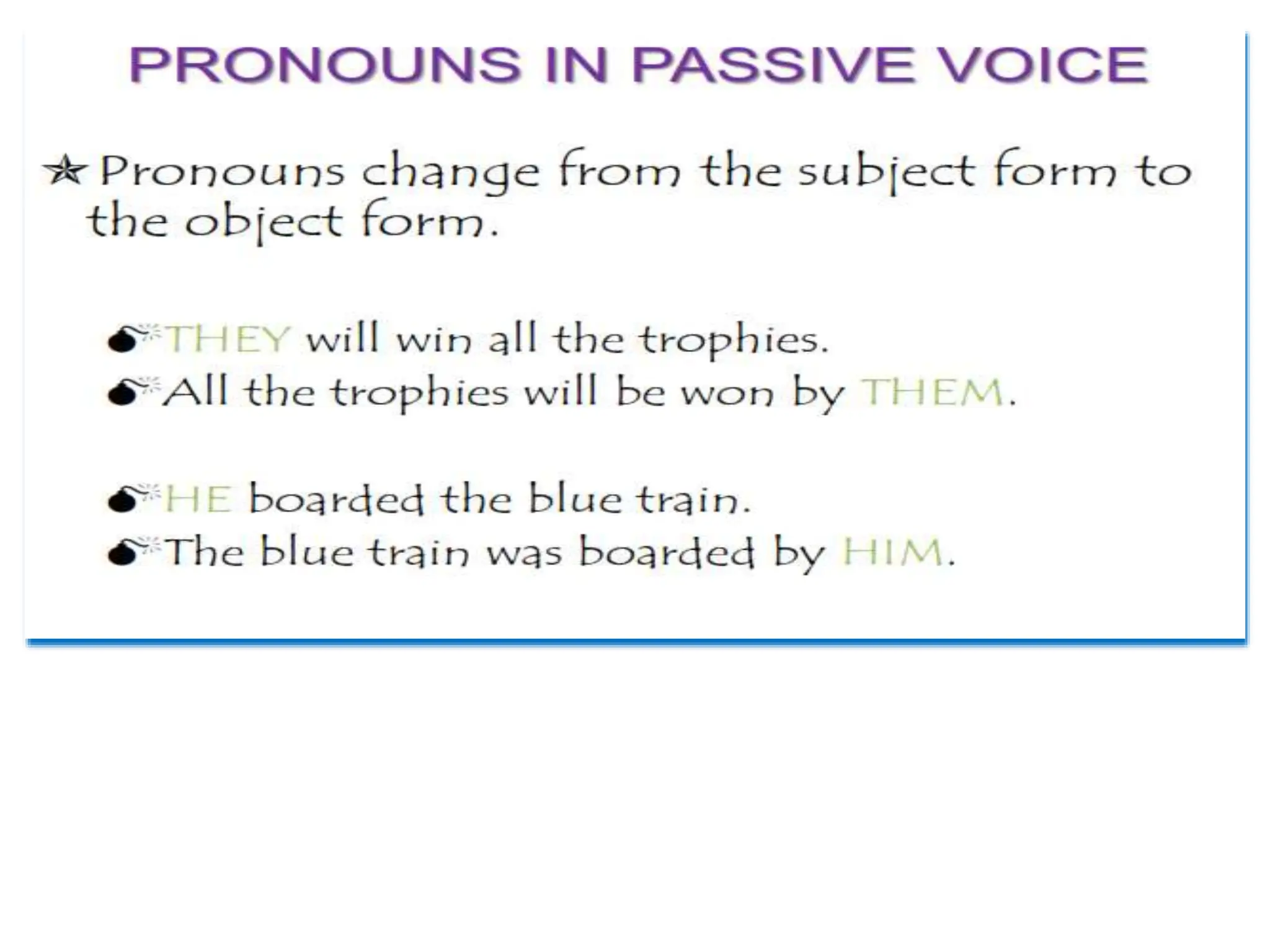 PRONOUNS IN PASSIVE VOICE

Pronouns change from the subject form to the object form.

THEY will win all the trophies.
All the trophies will be won by THEM.

HE boarded the blue train.
The blue train was boarded by HIM.